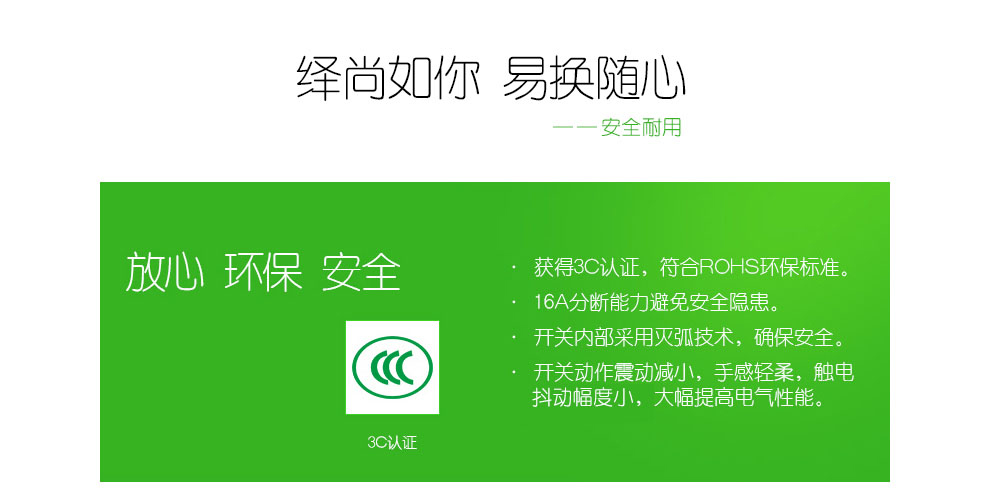 绎尚如你 易换随心

——安全耐用

放心 环保 安全

CCC

3C认证

· 获得3C认证，符合ROHS环保标准。
· 16A分断能力避免安全隐患。
· 开关内部采用灭弧技术，确保安全。
· 开关动作震动减小，手感轻柔，触电抖动幅度小，大幅提高电气性能。